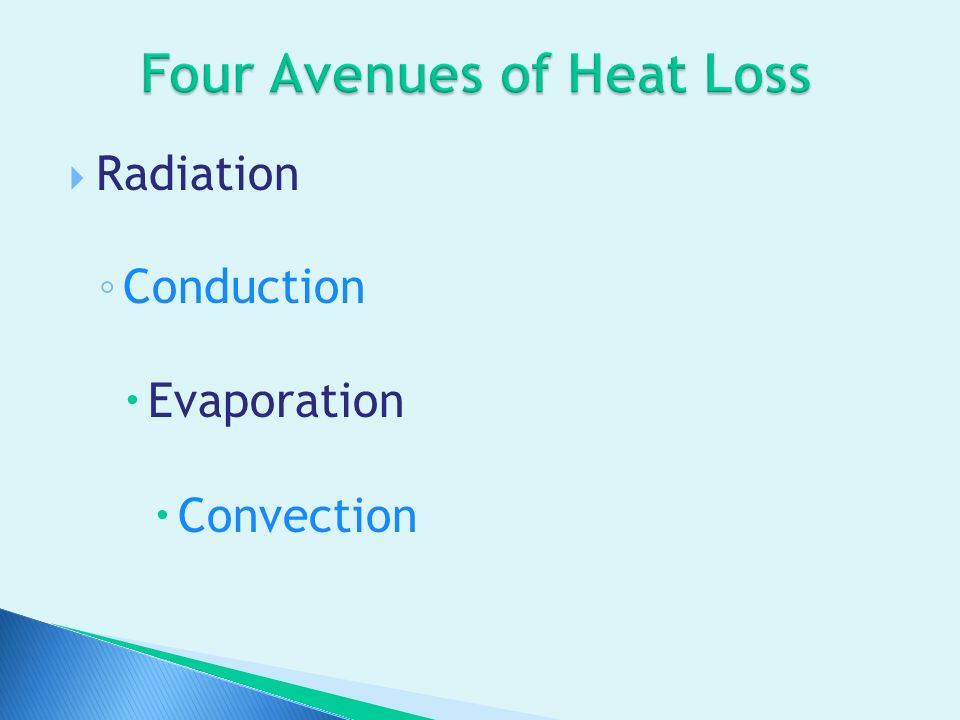 Four Avenues of Heat Loss

Radiation

Conduction

Evaporation

Convection